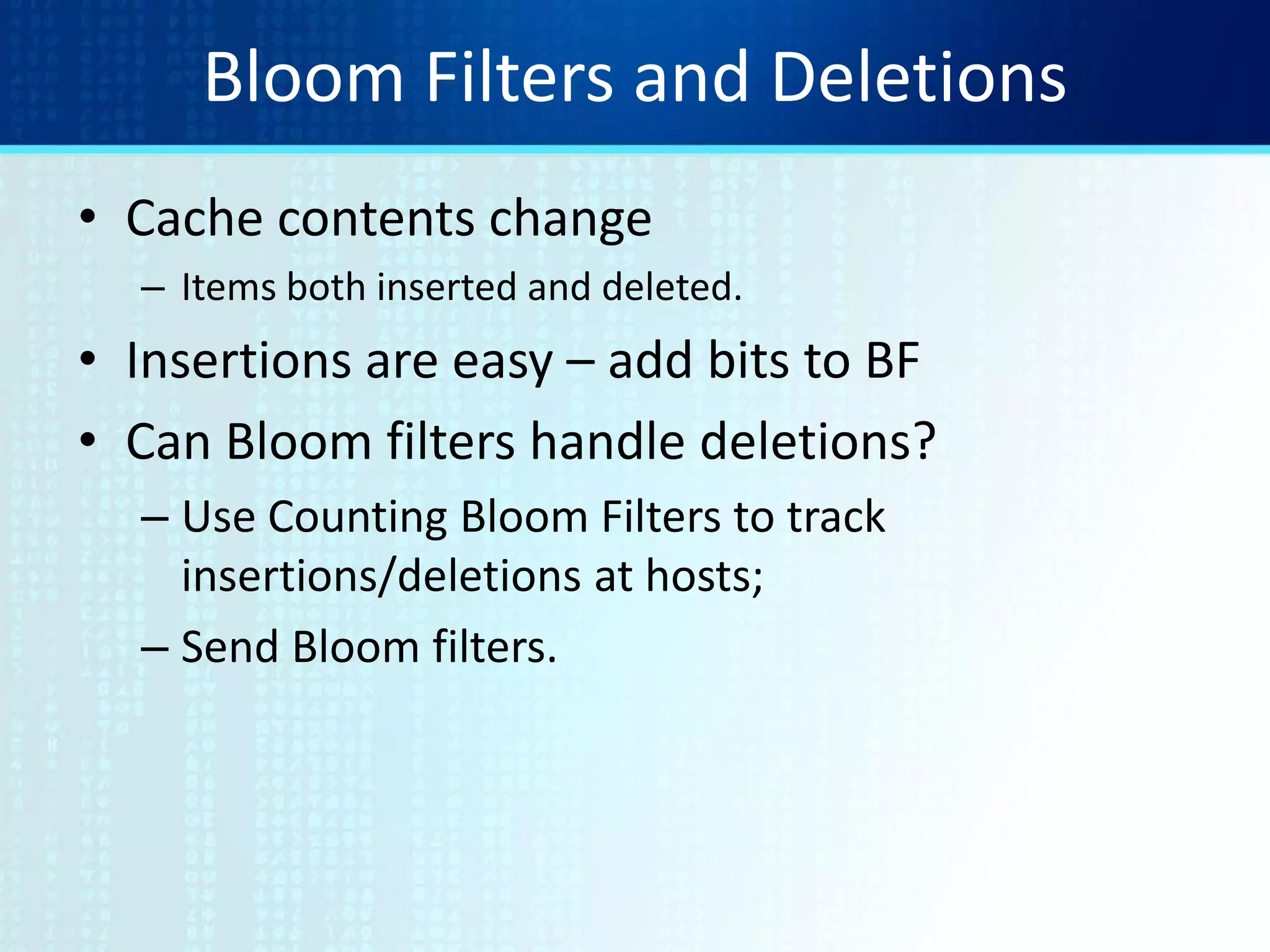 Bloom Filters and Deletions

• Cache contents change
  – Items both inserted and deleted.
• Insertions are easy – add bits to BF
• Can Bloom filters handle deletions?
  – Use Counting Bloom Filters to track insertions/deletions at hosts;
  – Send Bloom filters.